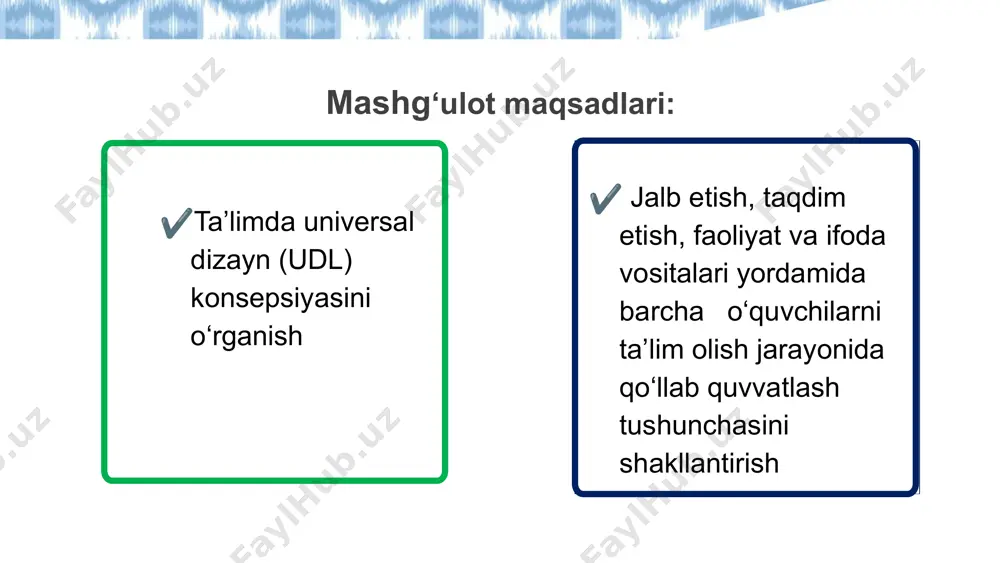 Mashg‘ulot maqsadlari:

✔Ta’limda universal dizayn (UDL) konsepsiyasini o‘rganish

✔ Jalb etish, taqdim etish, faoliyat va ifoda vositalari yordamida barcha o‘quvchilarni ta’lim olish jarayonida qo‘llab quvvatlash tushunchasini shakllantirish

FaylHub.uz